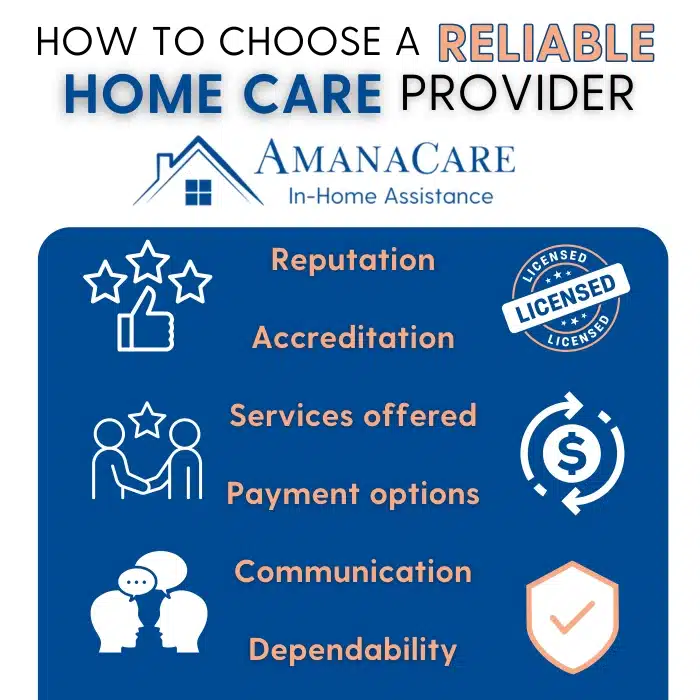 HOW TO CHOOSE A RELIABLE HOME CARE PROVIDER

AMANACARE
In-Home Assistance

Reputation

LICENSED
LICENSED
LICENSED

Accreditation

Services offered

$

Payment options

Communication

Dependability